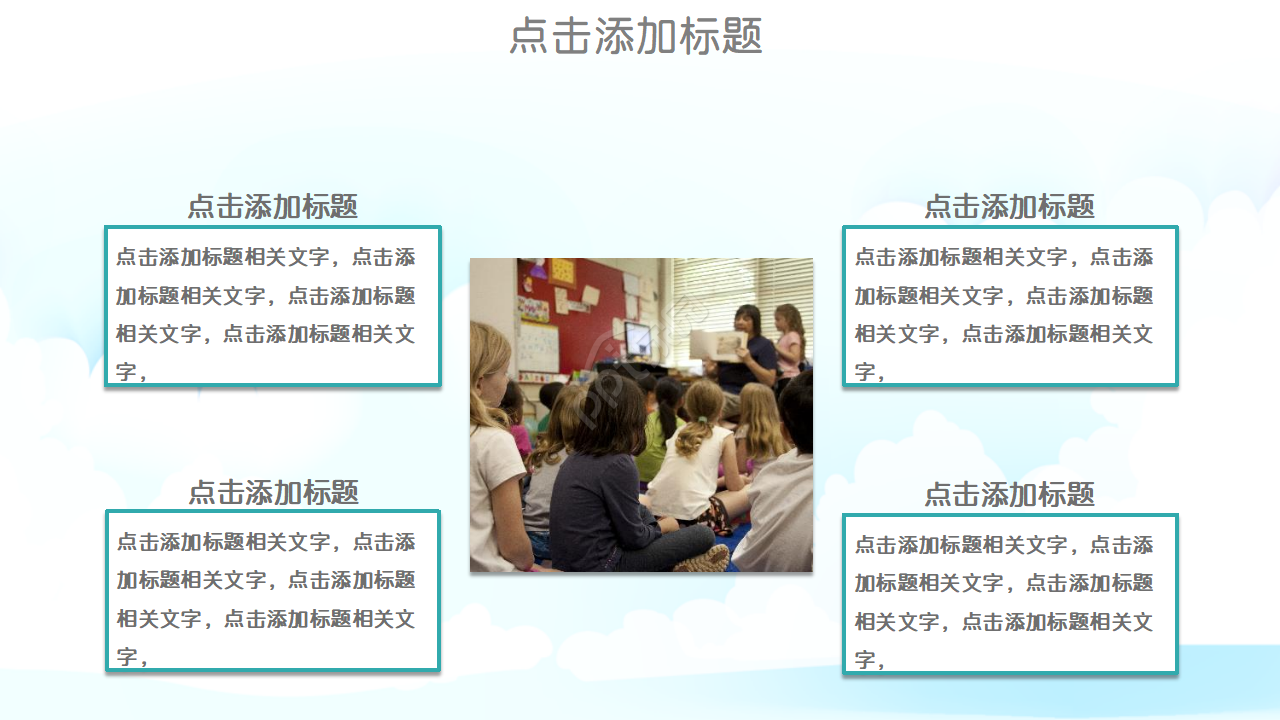 点击添加标题

点击添加标题

点击添加标题相关文字，点击添加标题相关文字，点击添加标题相关文字，点击添加标题相关文字，

点击添加标题

点击添加标题相关文字，点击添加标题相关文字，点击添加标题相关文字，点击添加标题相关文字，

点击添加标题

点击添加标题相关文字，点击添加标题相关文字，点击添加标题相关文字，点击添加标题相关文字，

点击添加标题

点击添加标题相关文字，点击添加标题相关文字，点击添加标题相关文字，点击添加标题相关文字，